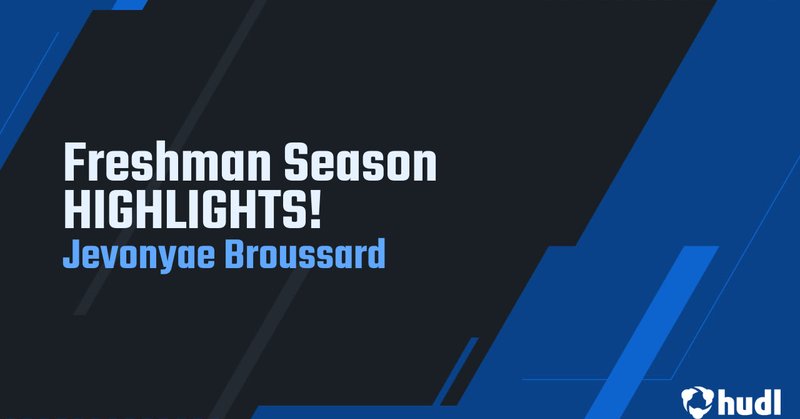 Freshman Season HIGHLIGHTS!
Jevonyae Broussard

hudl